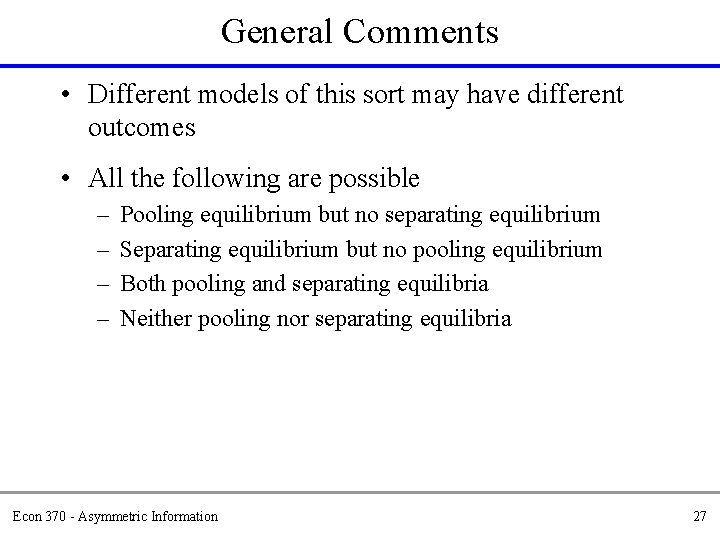 General Comments

• Different models of this sort may have different outcomes

• All the following are possible
– Pooling equilibrium but no separating equilibrium
– Separating equilibrium but no pooling equilibrium
– Both pooling and separating equilibria
– Neither pooling nor separating equilibria

Econ 370 - Asymmetric Information

27